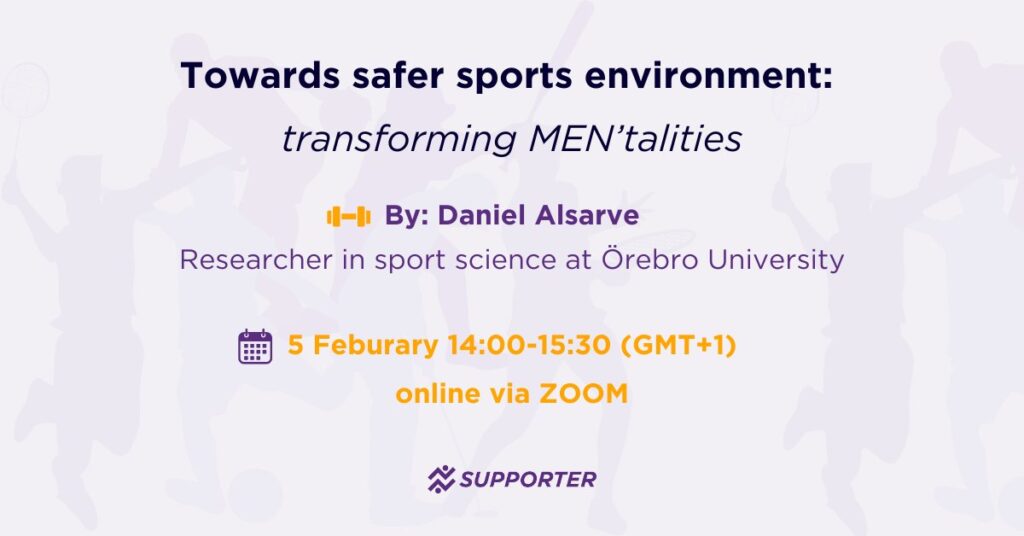 Towards safer sports environment:
transforming MEN'talities

By: Daniel Alsarve
Researcher in sport science at Örebro University

5 Feburary 14:00-15:30 (GMT+1)
online via ZOOM

SUPPORTER